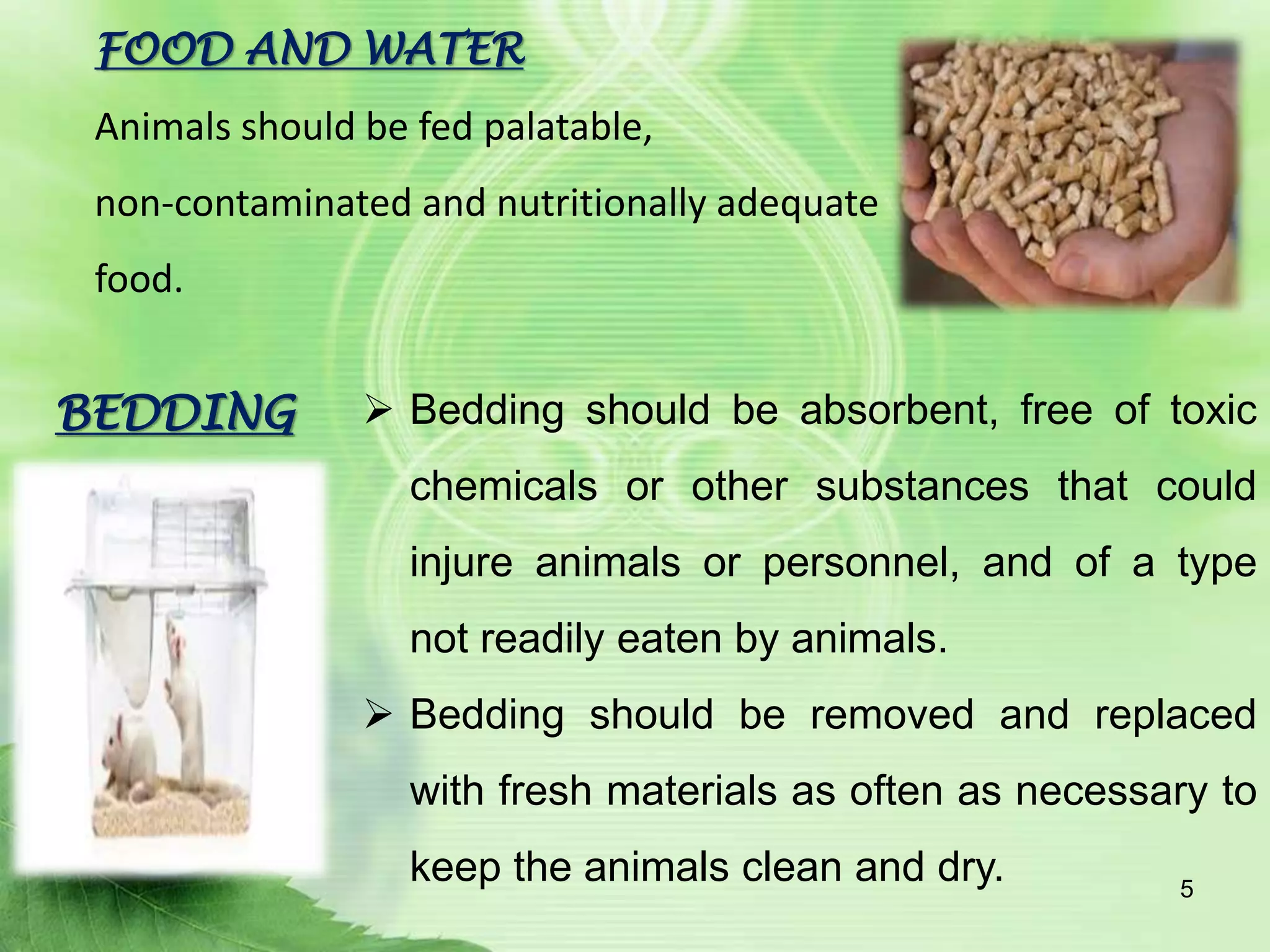 FOOD AND WATER

Animals should be fed palatable, non-contaminated and nutritionally adequate food.

BEDDING

➢ Bedding should be absorbent, free of toxic chemicals or other substances that could injure animals or personnel, and of a type not readily eaten by animals.

➢ Bedding should be removed and replaced with fresh materials as often as necessary to keep the animals clean and dry.

5